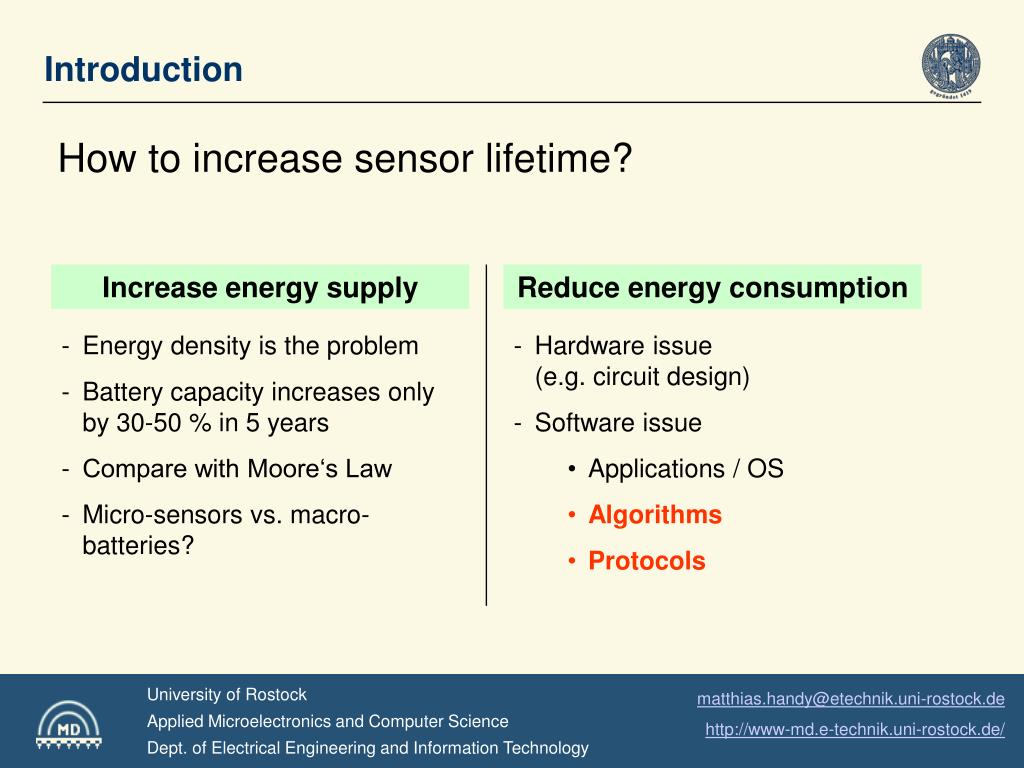 Introduction

How to increase sensor lifetime?

Increase energy supply

- Energy density is the problem
- Battery capacity increases only by 30-50 % in 5 years
- Compare with Moore‘s Law
- Micro-sensors vs. macro-batteries?

Reduce energy consumption

- Hardware issue (e.g. circuit design)
- Software issue
  • Applications / OS
  • Algorithms
  • Protocols

MD

University of Rostock
Applied Microelectronics and Computer Science
Dept. of Electrical Engineering and Information Technology

matthias.handy@etechnik.uni-rostock.de
http://www-md.e-technik.uni-rostock.de/